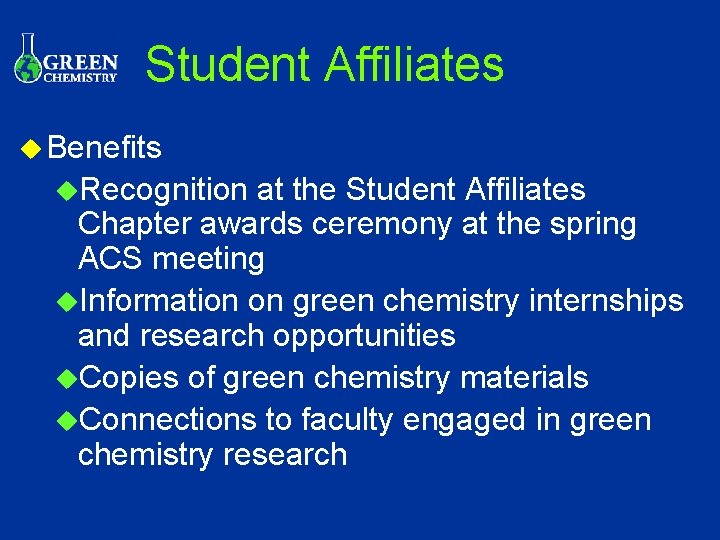 GREEN CHEMISTRY

Student Affiliates

Benefits

Recognition at the Student Affiliates Chapter awards ceremony at the spring ACS meeting

Information on green chemistry internships and research opportunities

Copies of green chemistry materials

Connections to faculty engaged in green chemistry research